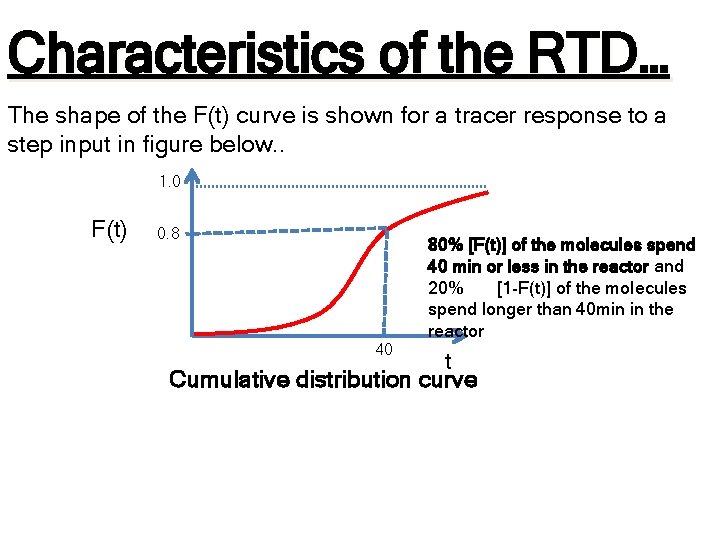 Characteristics of the RTD…

The shape of the F(t) curve is shown for a tracer response to a step input in figure below..

1.0

F(t)

0.8

80% [F(t)] of the molecules spend 40 min or less in the reactor and 20% [1-F(t)] of the molecules spend longer than 40min in the reactor

40

t

Cumulative distribution curve